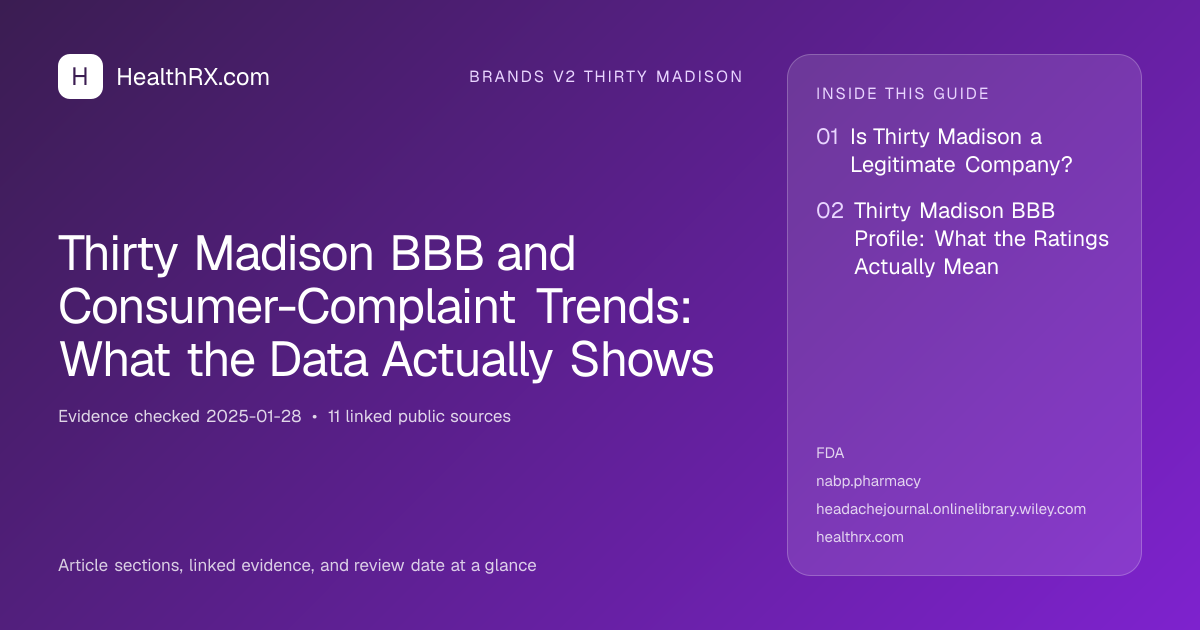 H HealthRX.com

BRANDS V2 THIRTY MADISON

Thirty Madison BBB and Consumer-Complaint Trends: What the Data Actually Shows

Evidence checked 2025-01-28 • 11 linked public sources

Article sections, linked evidence, and review date at a glance

INSIDE THIS GUIDE

01 Is Thirty Madison a Legitimate Company?

02 Thirty Madison BBB Profile: What the Ratings Actually Mean

FDA
nabp.pharmacy
headachejournal.onlinelibrary.wiley.com
healthrx.com